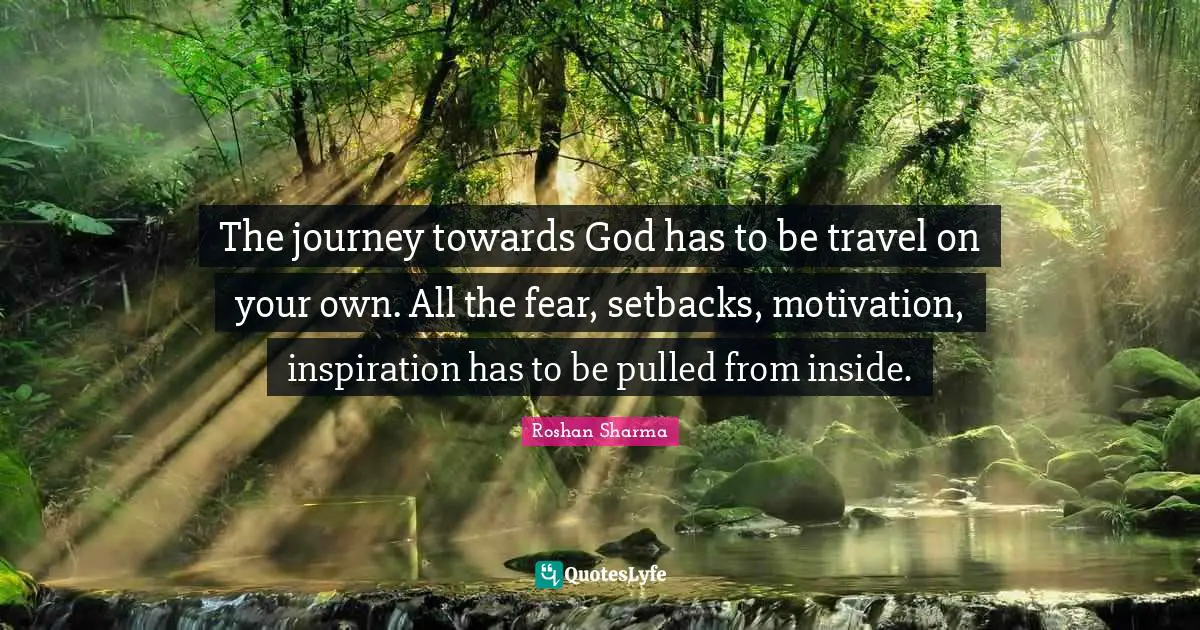 The journey towards God has to be travel on your own. All the fear, setbacks, motivation, inspiration has to be pulled from inside.

Roshan Sharma

QuotesLyfe